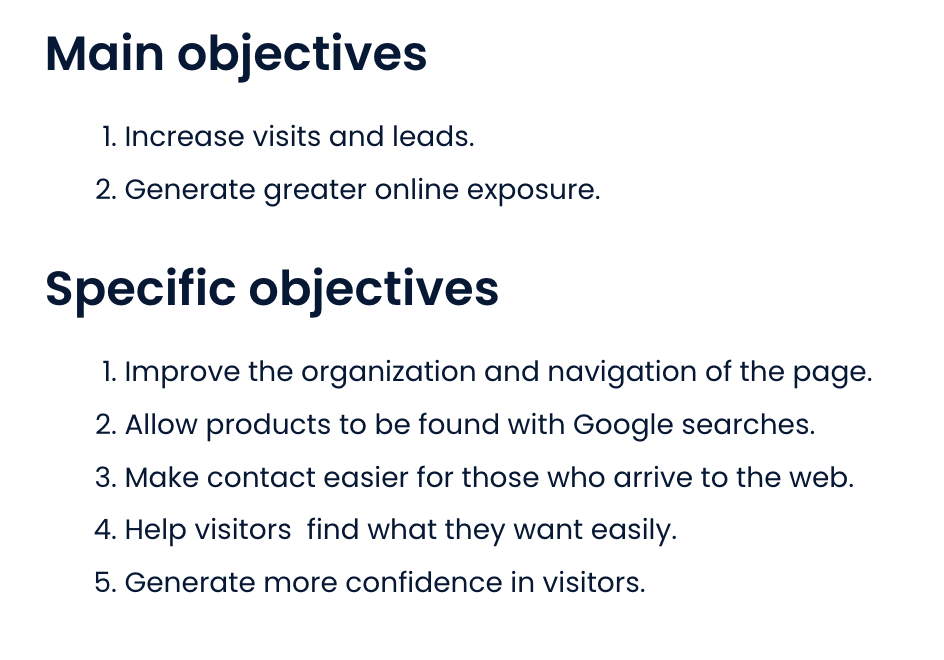 Main objectives

1. Increase visits and leads.
2. Generate greater online exposure.

Specific objectives

1. Improve the organization and navigation of the page.
2. Allow products to be found with Google searches.
3. Make contact easier for those who arrive to the web.
4. Help visitors  find what they want easily.
5. Generate more confidence in visitors.